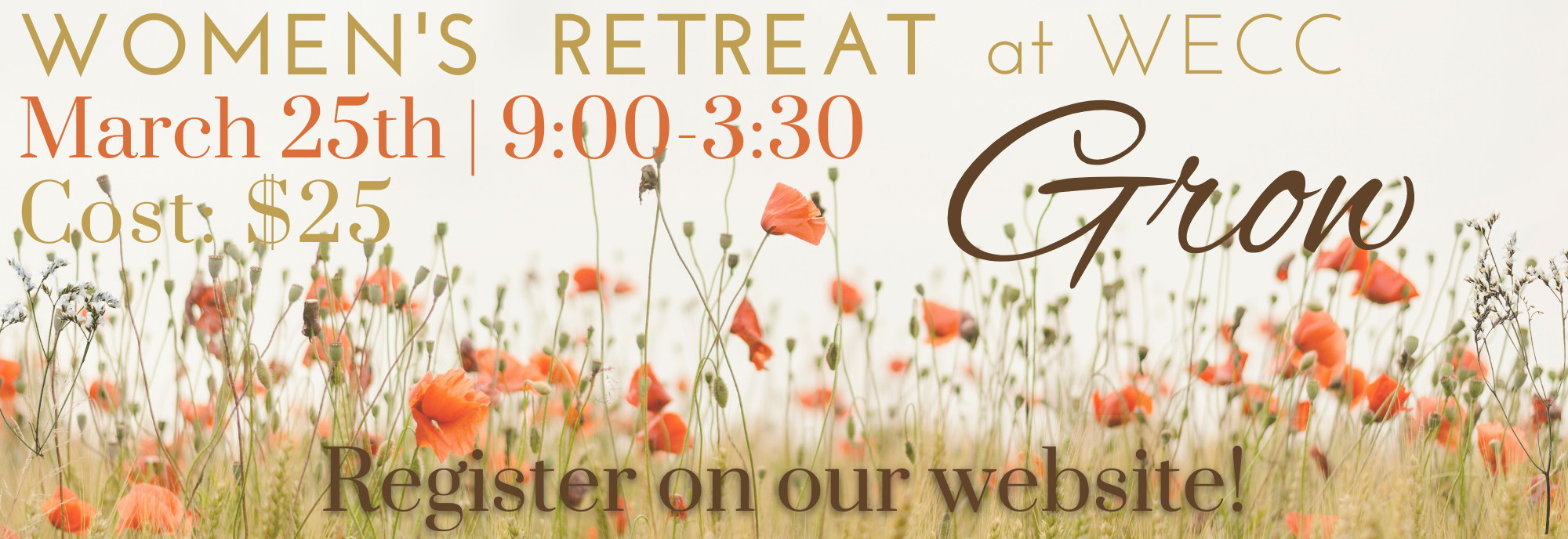 WOMEN'S RETREAT at WECC
March 25th | 9:00-3:30
Cost: $25

Grow

Register on our website!